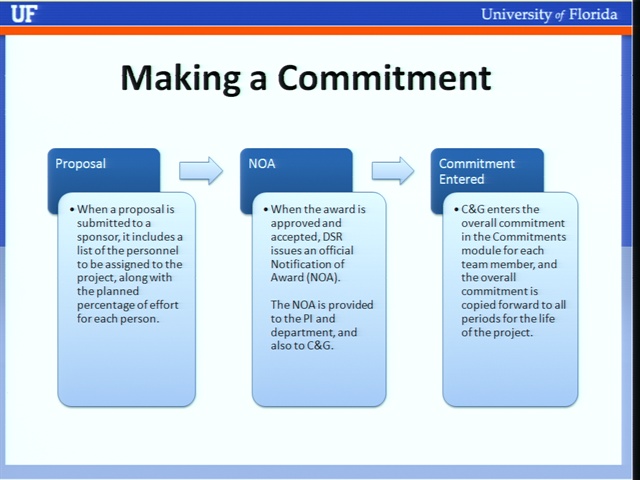 UF

University of Florida

Making a Commitment

Proposal

• When a proposal is submitted to a sponsor, it includes a list of the personnel to be assigned to the project, along with the planned percentage of effort for each person.

NOA

• When the award is approved and accepted, DSR issues an official Notification of Award (NOA).

The NOA is provided to the PI and department, and also to C&G.

Commitment Entered

• C&G enters the overall commitment in the Commitments module for each team member, and the overall commitment is copied forward to all periods for the life of the project.